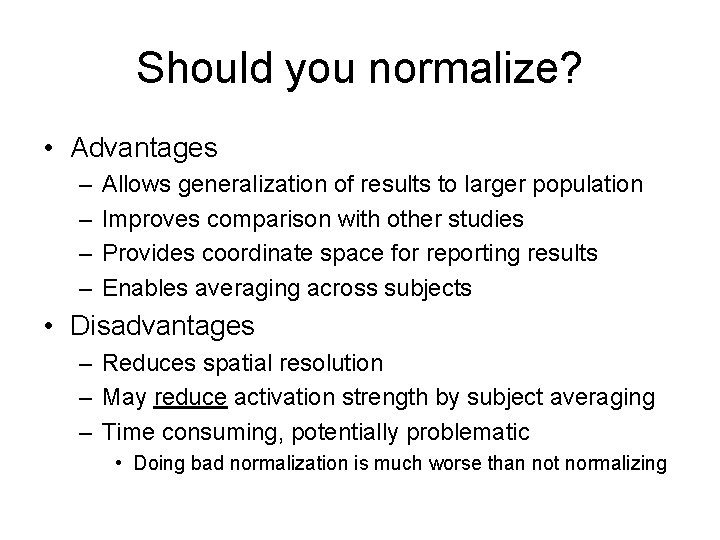 Should you normalize?

• Advantages
– Allows generalization of results to larger population
– Improves comparison with other studies
– Provides coordinate space for reporting results
– Enables averaging across subjects

• Disadvantages
– Reduces spatial resolution
– May reduce activation strength by subject averaging
– Time consuming, potentially problematic
• Doing bad normalization is much worse than not normalizing